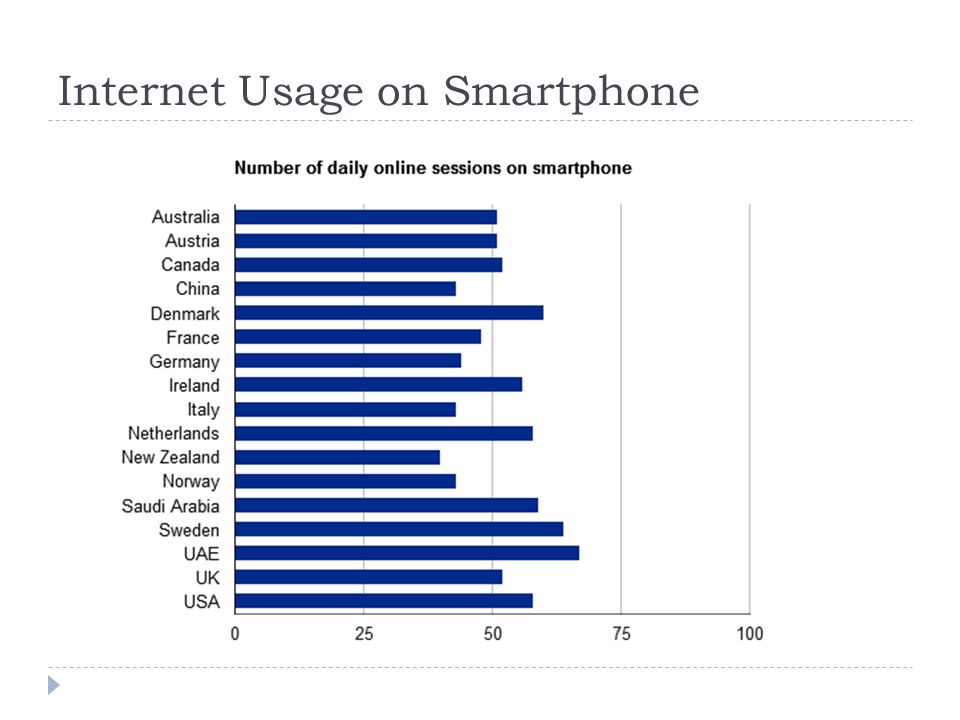 Internet Usage on Smartphone

Number of daily online sessions on smartphone

Australia
Austria
Canada
China
Denmark
France
Germany
Ireland
Italy
Netherlands
New Zealand
Norway
Saudi Arabia
Sweden
UAE
UK
USA

0
25
50
75
100